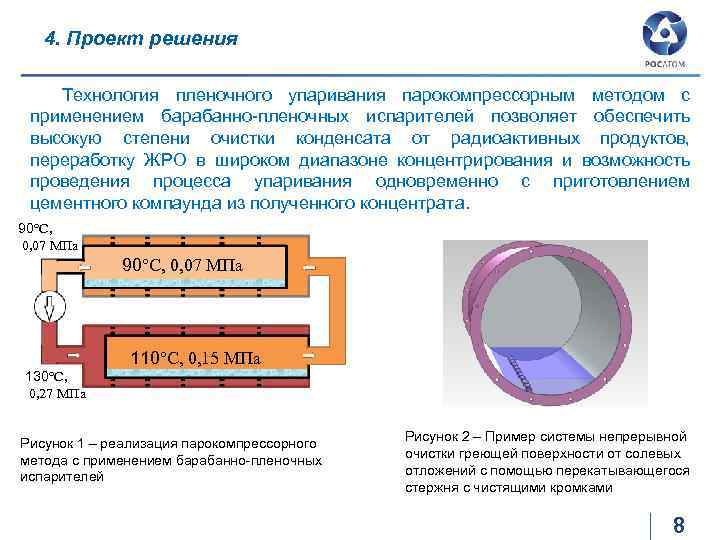 4. Проект решения

РОСАТОМ

Технология пленочного упаривания парокомпрессорным методом с применением барабанно-пленочных испарителей позволяет обеспечить высокую степени очистки конденсата от радиоактивных продуктов, переработку ЖРО в широком диапазоне концентрирования и возможность проведения процесса упаривания одновременно с приготовлением цементного компаунда из полученного концентрата.

90°С, 0,07 МПа

90°С, 0,07 МПа

110°С, 0,15 МПа

130°С, 0,27 МПа

Рисунок 1 – реализация парокомпрессорного метода с применением барабанно-пленочных испарителей

Рисунок 2 – Пример системы непрерывной очистки греющей поверхности от солевых отложений с помощью перекатывающегося стержня с чистящими кромками

8